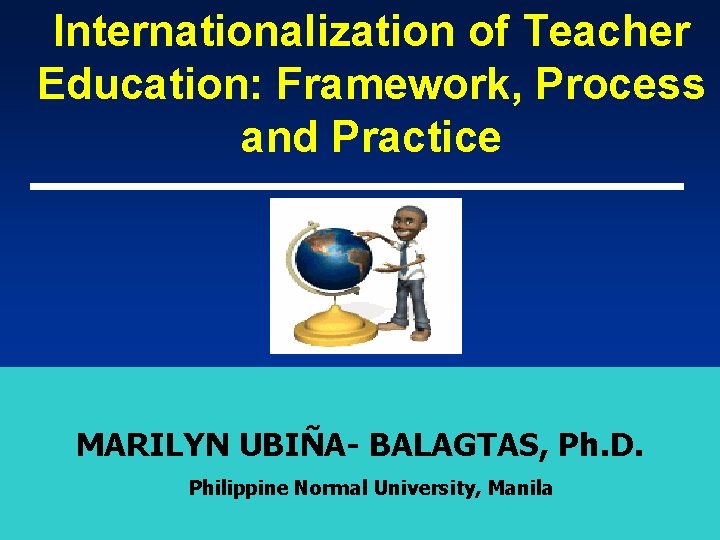 Internationalization of Teacher Education: Framework, Process and Practice

MARILYN UBIÑA- BALAGTAS, Ph.D.

Philippine Normal University, Manila